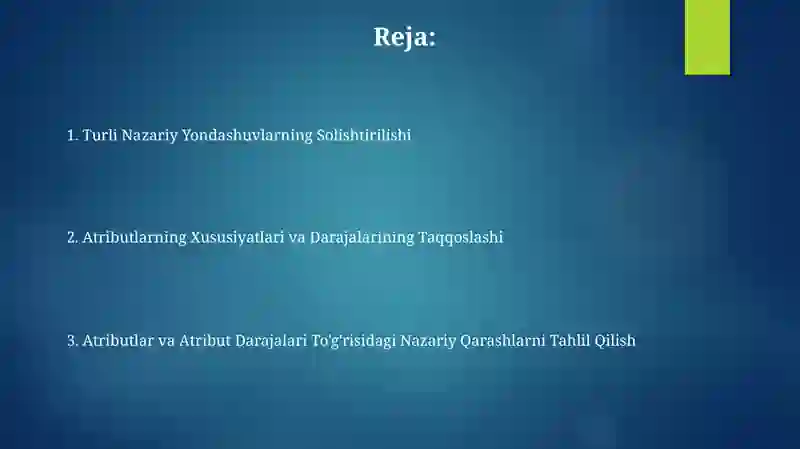 Reja:

1. Turli Nazariy Yondashuvlarning Solishtirilishi

2. Atributlarning Xususiyatlari va Darajalarining Taqqoslashi

3. Atributlar va Atribut Darajalari To'g'risidagi Nazariy Qarashlarni Tahlil Qilish